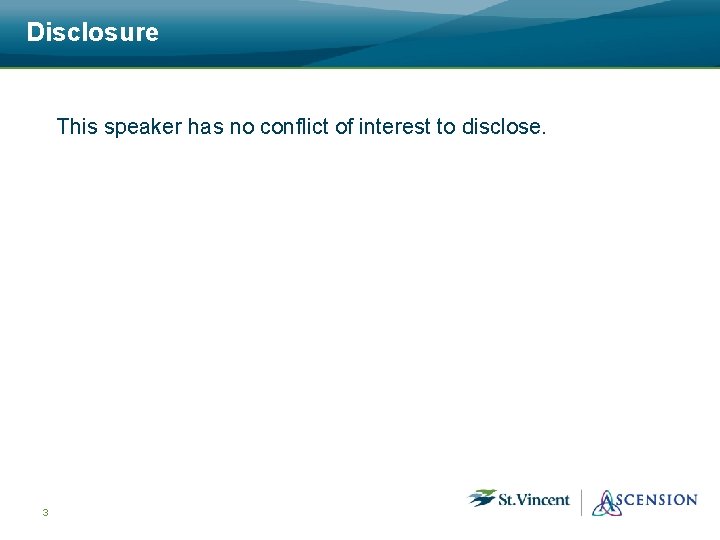 Disclosure

This speaker has no conflict of interest to disclose.

3

St.Vincent

ASCENSION